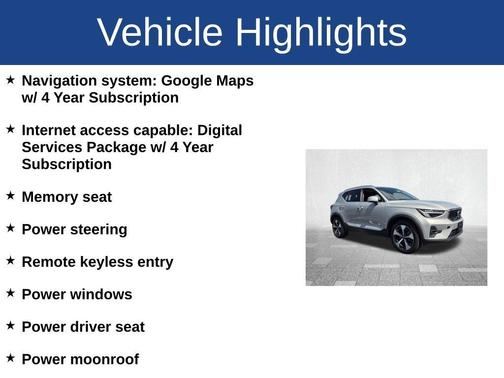 Vehicle Highlights

★ Navigation system: Google Maps w/ 4 Year Subscription

★ Internet access capable: Digital Services Package w/ 4 Year Subscription

★ Memory seat

★ Power steering

★ Remote keyless entry

★ Power windows

★ Power driver seat

★ Power moonroof